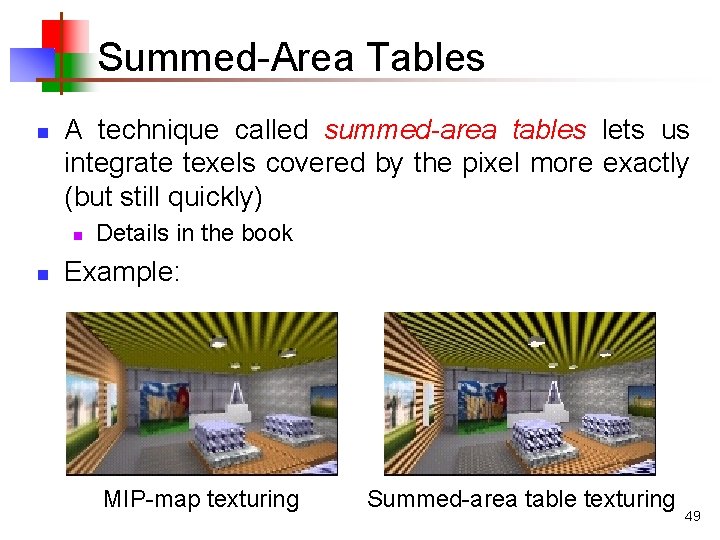 Summed-Area Tables

A technique called summed-area tables lets us integrate texels covered by the pixel more exactly (but still quickly)

Details in the book

Example:

MIP-map texturing

Summed-area table texturing

49